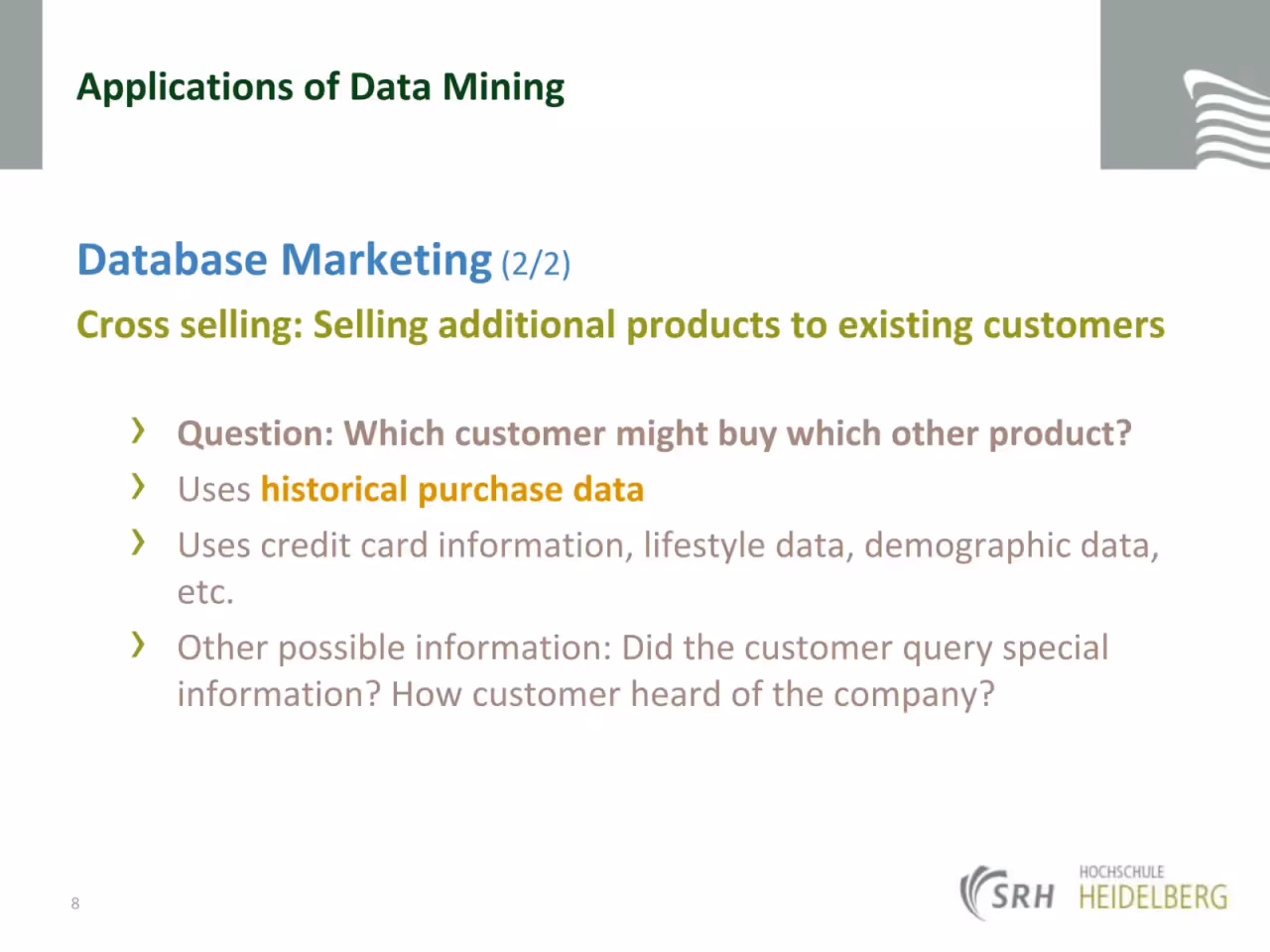 Applications of Data Mining

Database Marketing (2/2)

Cross selling: Selling additional products to existing customers

› Question: Which customer might buy which other product?
› Uses historical purchase data
› Uses credit card information, lifestyle data, demographic data, etc.
› Other possible information: Did the customer query special information? How customer heard of the company?

8

SRH HOCHSCHULE HEIDELBERG